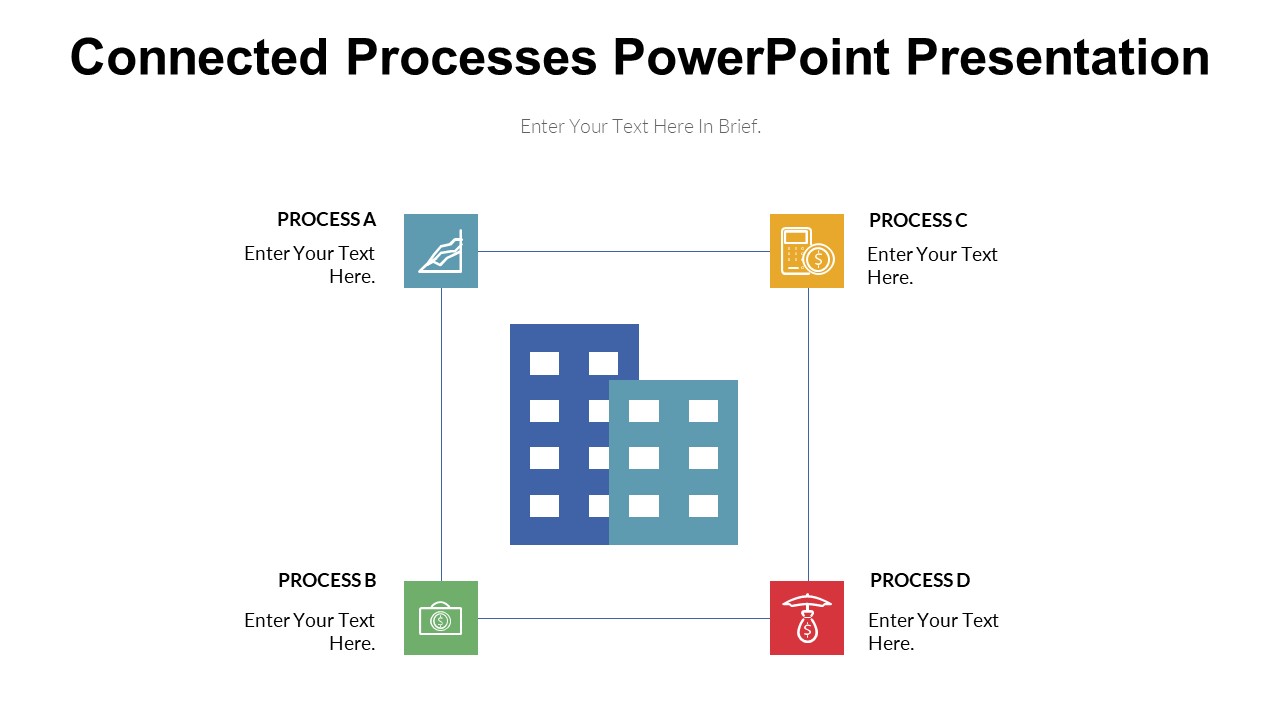 Connected Processes PowerPoint Presentation

Enter Your Text Here In Brief.

PROCESS A

Enter Your Text Here.

PROCESS C

Enter Your Text Here.

PROCESS B

Enter Your Text Here.

PROCESS D

Enter Your Text Here.